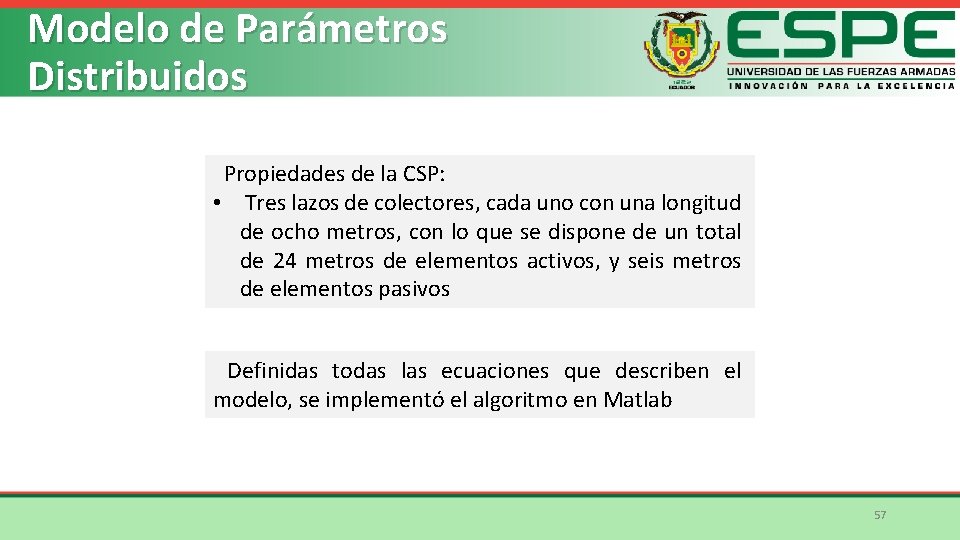 Modelo de Parámetros Distribuidos

ESPE
UNIVERSIDAD DE LAS FUERZAS ARMADAS
INNOVACIÓN PARA LA EXCELENCIA

Propiedades de la CSP:
• Tres lazos de colectores, cada uno con una longitud de ocho metros, con lo que se dispone de un total de 24 metros de elementos activos, y seis metros de elementos pasivos

Definidas todas las ecuaciones que describen el modelo, se implementó el algoritmo en Matlab

57